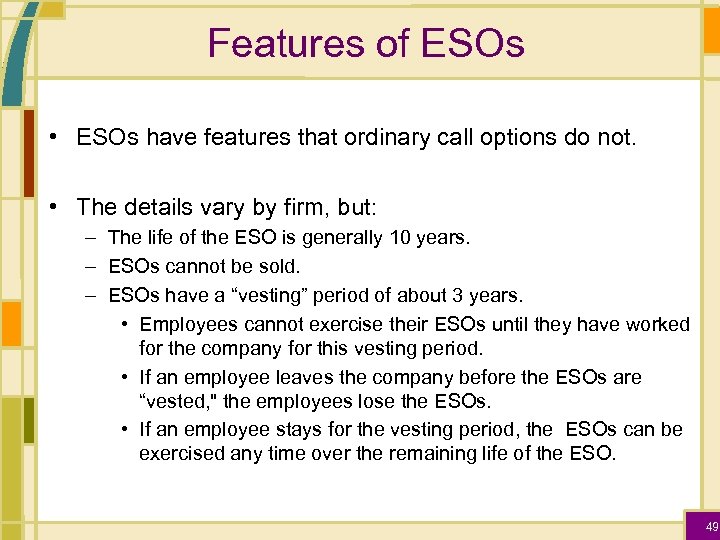 Features of ESOs

• ESOs have features that ordinary call options do not.

• The details vary by firm, but:
– The life of the ESO is generally 10 years.
– ESOs cannot be sold.
– ESOs have a “vesting” period of about 3 years.
• Employees cannot exercise their ESOs until they have worked for the company for this vesting period.
• If an employee leaves the company before the ESOs are “vested," the employees lose the ESOs.
• If an employee stays for the vesting period, the ESOs can be exercised any time over the remaining life of the ESO.

49